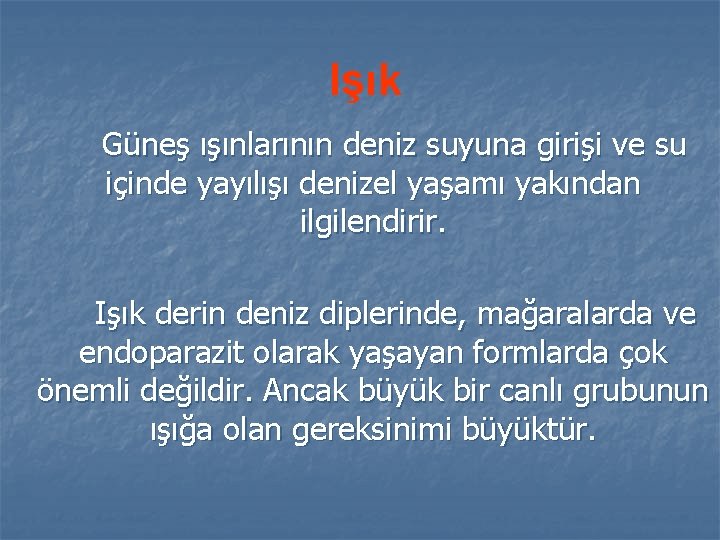 Işık

Güneş ışınlarının deniz suyuna girişi ve su içinde yayılışı denizel yaşamı yakından ilgilendirir.

Işık derin deniz diplerinde, mağaralarda ve endoparazit olarak yaşayan formlarda çok önemli değildir. Ancak büyük bir canlı grubunun ışığa olan gereksinimi büyüktür.